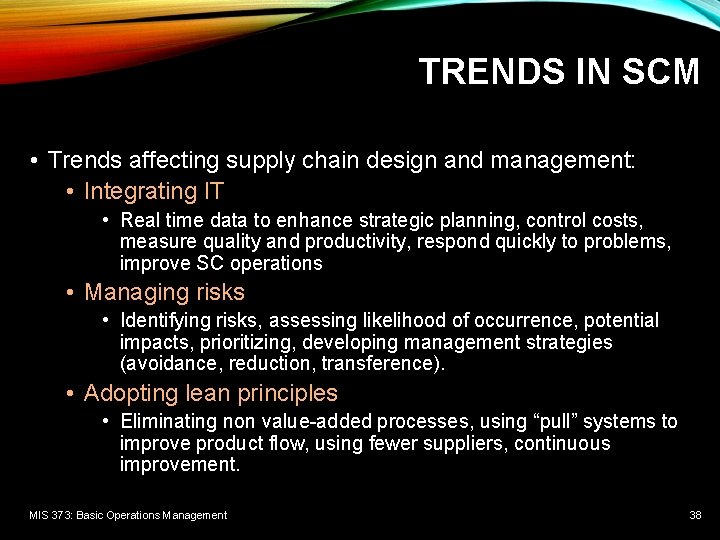 TRENDS IN SCM

• Trends affecting supply chain design and management:

• Integrating IT

• Real time data to enhance strategic planning, control costs, measure quality and productivity, respond quickly to problems, improve SC operations

• Managing risks

• Identifying risks, assessing likelihood of occurrence, potential impacts, prioritizing, developing management strategies (avoidance, reduction, transference).

• Adopting lean principles

• Eliminating non value-added processes, using “pull” systems to improve product flow, using fewer suppliers, continuous improvement.

MIS 373: Basic Operations Management

38